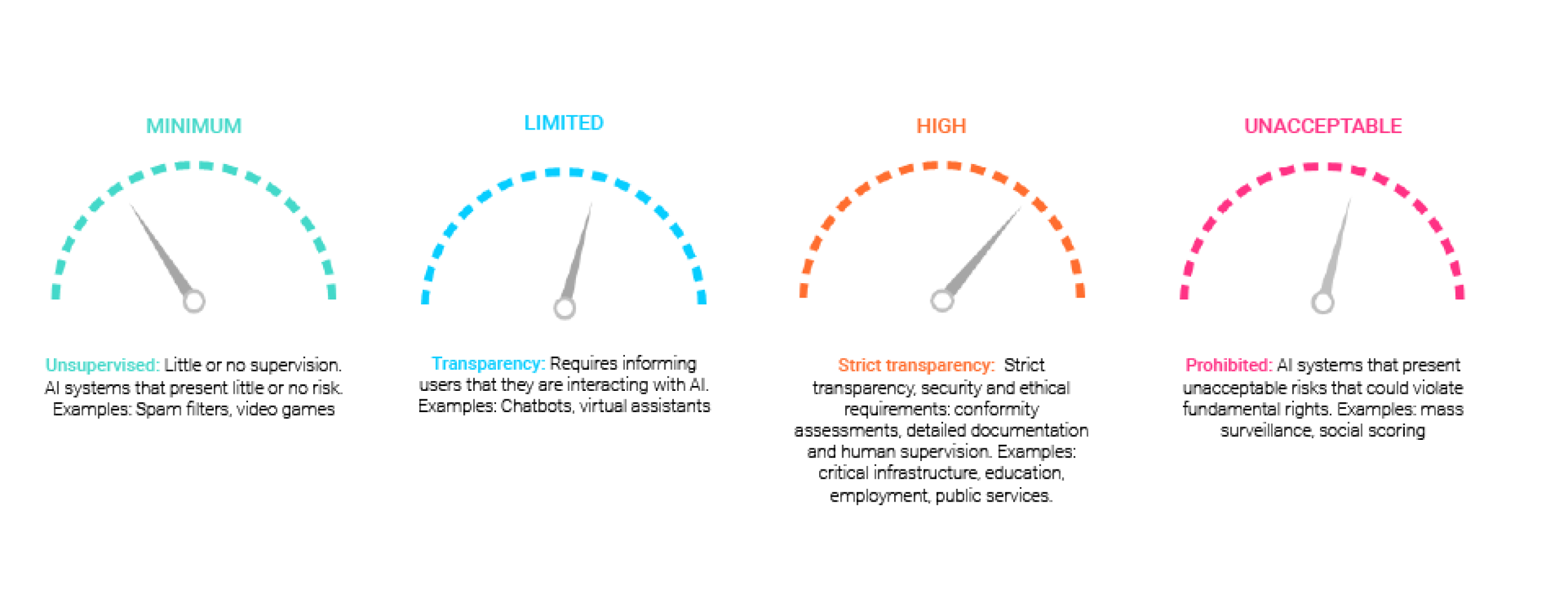 MINIMUM

Unsupervised: Little or no supervision. AI systems that present little or no risk. Examples: Spam filters, video games

LIMITED

Transparency: Requires informing users that they are interacting with AI. Examples: Chatbots, virtual assistants

HIGH

Strict transparency: Strict transparency, security and ethical requirements: conformity assessments, detailed documentation and human supervision. Examples: critical infrastructure, education, employment, public services.

UNACCEPTABLE

Prohibited: AI systems that present unacceptable risks that could violate fundamental rights. Examples: mass surveillance, social scoring